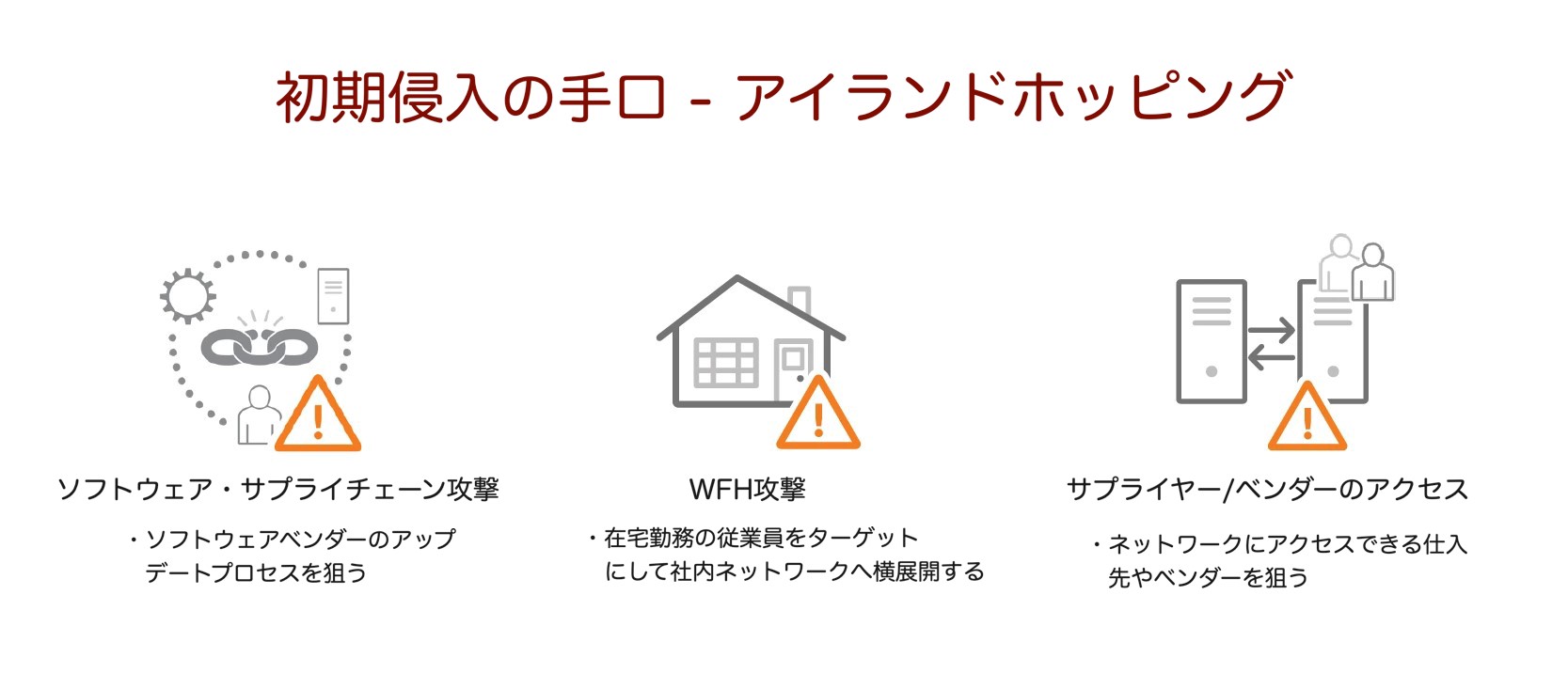 初期侵入の手口 - アイランドホッピング

ソフトウェア・サプライチェーン攻撃

・ソフトウェアベンダーのアップデートプロセスを狙う

WFH攻撃

・在宅勤務の従業員をターゲットにして社内ネットワークへ横展開する

サプライヤー/ベンダーのアクセス

・ネットワークにアクセスできる仕入先やベンダーを狙う